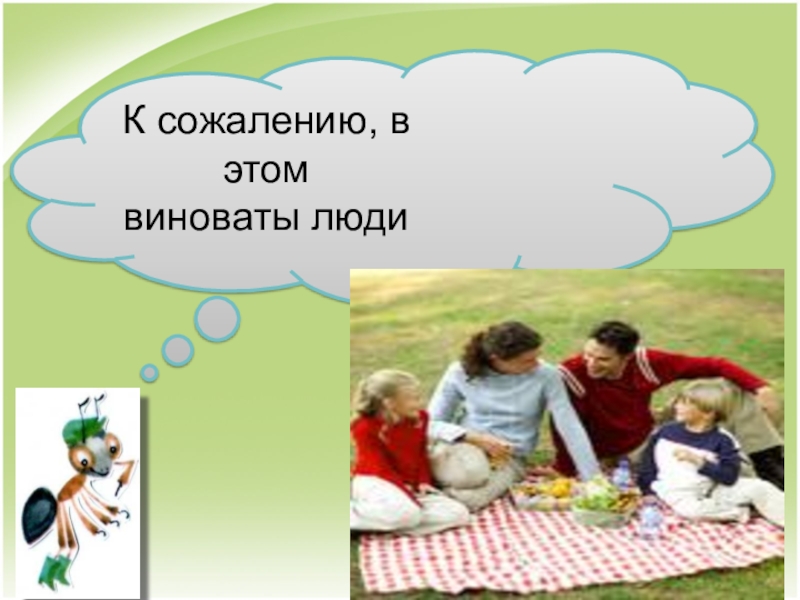 К сожалению, в этом виноваты люди